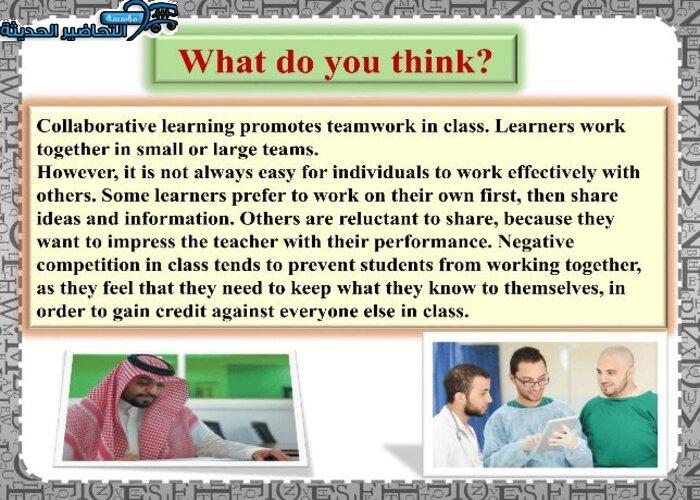 مؤسسة التحاضير الحديثة

What do you think?

Collaborative learning promotes teamwork in class. Learners work together in small or large teams.
However, it is not always easy for individuals to work effectively with others. Some learners prefer to work on their own first, then share ideas and information. Others are reluctant to share, because they want to impress the teacher with their performance. Negative competition in class tends to prevent students from working together, as they feel that they need to keep what they know to themselves, in order to gain credit against everyone else in class.